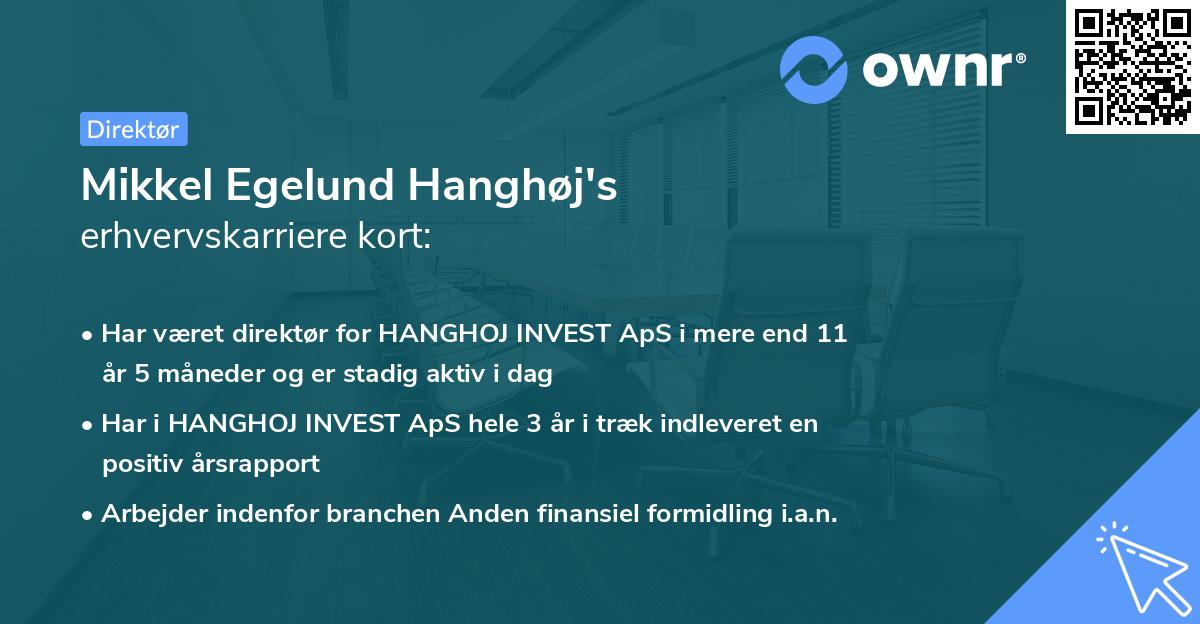 ownr®

Direktør

Mikkel Egelund Hanghøj's
erhvervskarriere kort:

• Har været direktør for HANGHOJ INVEST ApS i mere end 11 år 5 måneder og er stadig aktiv i dag

• Har i HANGHOJ INVEST ApS hele 3 år i træk indleveret en positiv årsrapport

• Arbejder indenfor branchen Anden finansiel formidling i.a.n.